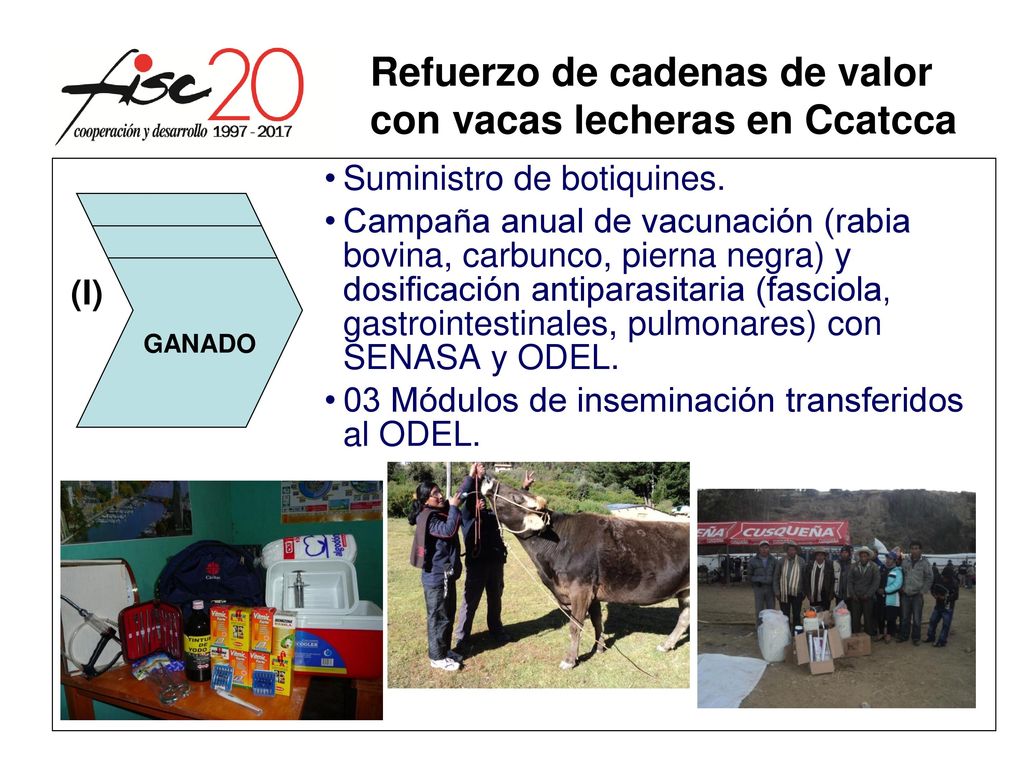 fisc 20
cooperación y desarrollo 1997 - 2017

Refuerzo de cadenas de valor con vacas lecheras en Ccatcca

(I)

GANADO

• Suministro de botiquines.
• Campaña anual de vacunación (rabia bovina, carbunco, pierna negra) y dosificación antiparasitaria (fasciola, gastrointestinales, pulmonares) con SENASA y ODEL.
• 03 Módulos de inseminación transferidos al ODEL.

TINTURA DE YODO

COOLER

CUSQUEÑA